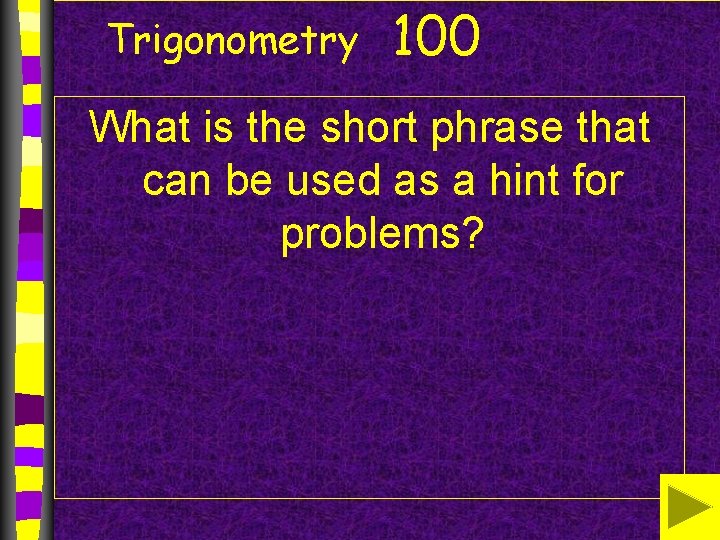 Trigonometry 100

What is the short phrase that can be used as a hint for problems?